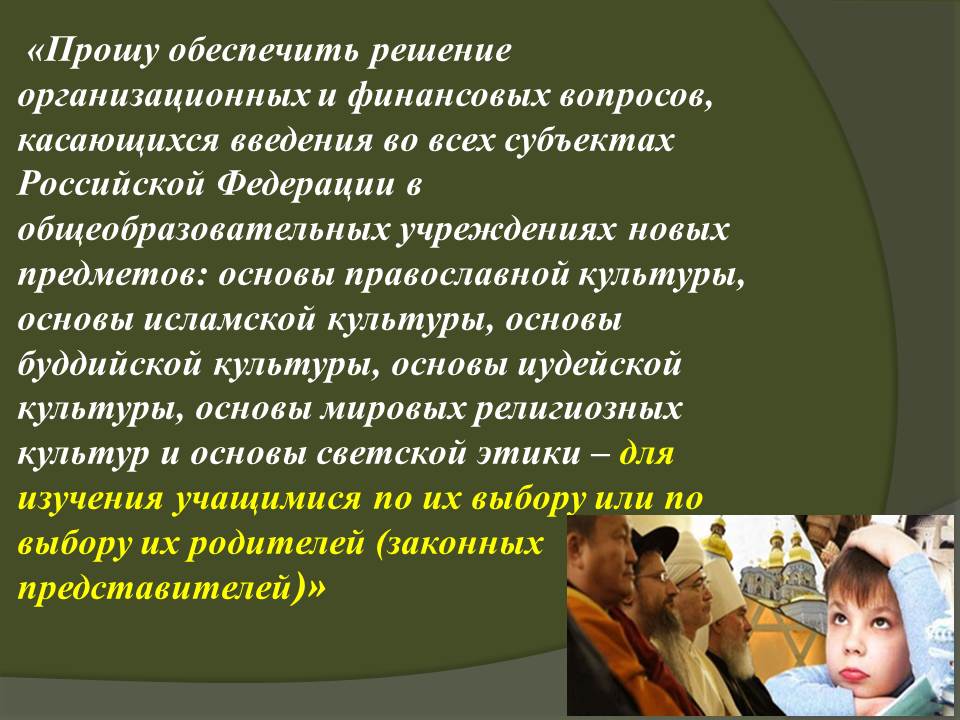 «Прошу обеспечить решение организационных и финансовых вопросов, касающихся введения во всех субъектах Российской Федерации в общеобразовательных учреждениях новых предметов: основы православной культуры, основы исламской культуры, основы буддийской культуры, основы иудейской культуры, основы мировых религиозных культур и основы светской этики – для изучения учащимися по их выбору или по выбору их родителей (законных представителей)»